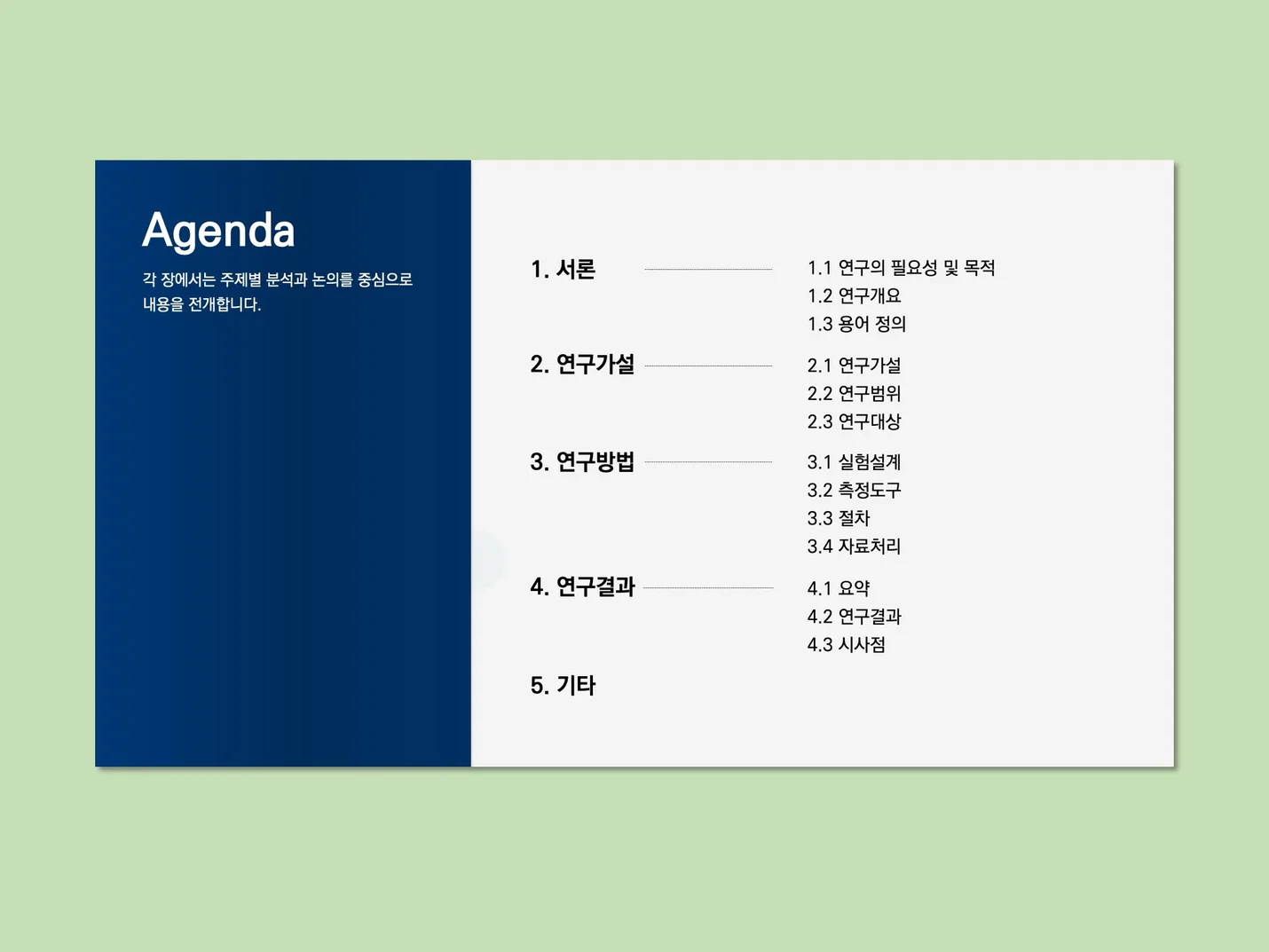 Agenda

각 장에서는 주제별 분석과 논의를 중심으로 내용을 전개합니다.

1. 서론

1.1 연구의 필요성 및 목적
1.2 연구개요
1.3 용어 정의

2. 연구가설

2.1 연구가설
2.2 연구범위
2.3 연구대상

3. 연구방법

3.1 실험설계
3.2 측정도구
3.3 절차
3.4 자료처리

4. 연구결과

4.1 요약
4.2 연구결과
4.3 시사점

5. 기타